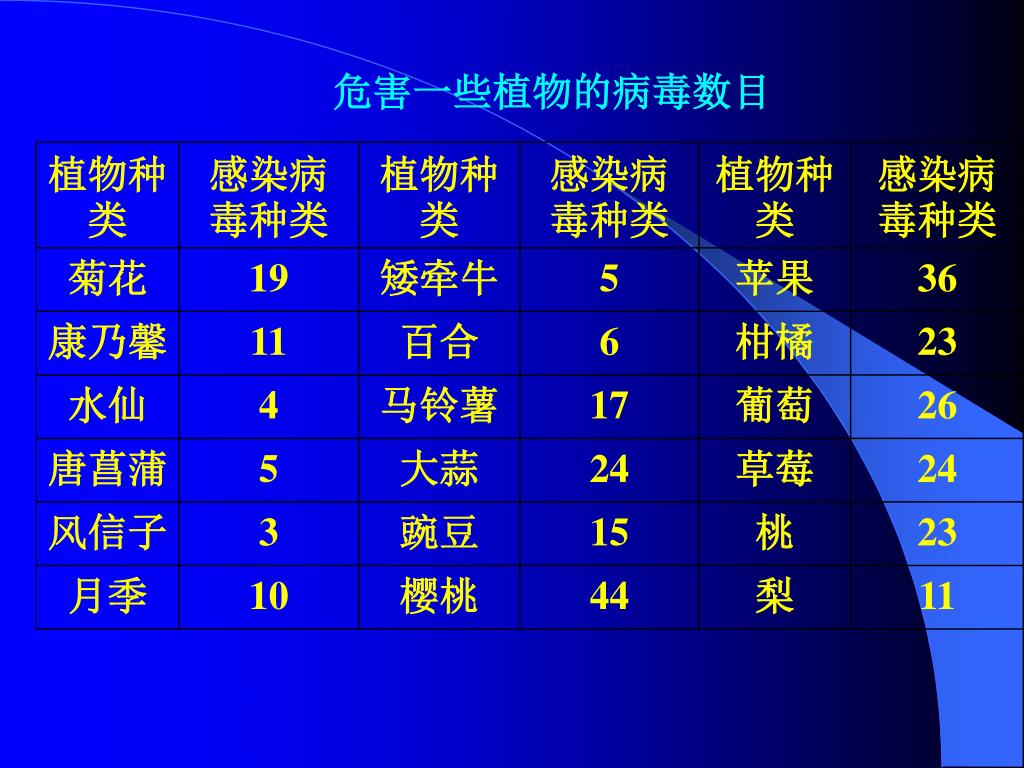 危害一些植物的病毒数目

| 植物种类 | 感染病毒种类 | 植物种类 | 感染病毒种类 | 植物种类 | 感染病毒种类 |
|---|---|---|---|---|---|
| 菊花 | 19 | 矮牵牛 | 5 | 苹果 | 36 |
| 康乃馨 | 11 | 百合 | 6 | 柑橘 | 23 |
| 水仙 | 4 | 马铃薯 | 17 | 葡萄 | 26 |
| 唐菖蒲 | 5 | 大蒜 | 24 | 草莓 | 24 |
| 风信子 | 3 | 豌豆 | 15 | 桃 | 23 |
| 月季 | 10 | 樱桃 | 44 | 梨 | 11 |